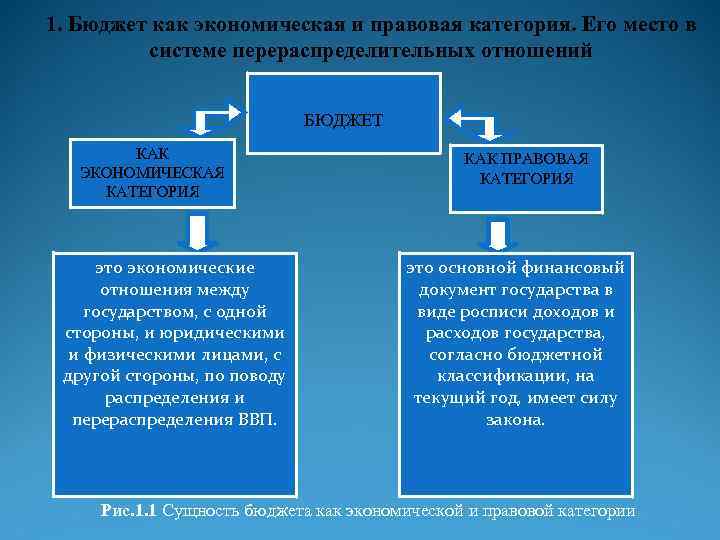 1. Бюджет как экономическая и правовая категория. Его место в системе перераспределительных отношений

БЮДЖЕТ

КАК ЭКОНОМИЧЕСКАЯ КАТЕГОРИЯ

КАК ПРАВОВАЯ КАТЕГОРИЯ

это экономические отношения между государством, с одной стороны, и юридическими и физическими лицами, с другой стороны, по поводу распределения и перераспределения ВВП.

это основной финансовый документ государства в виде росписи доходов и расходов государства, согласно бюджетной классификации, на текущий год, имеет силу закона.

Рис.1.1 Сущность бюджета как экономической и правовой категории